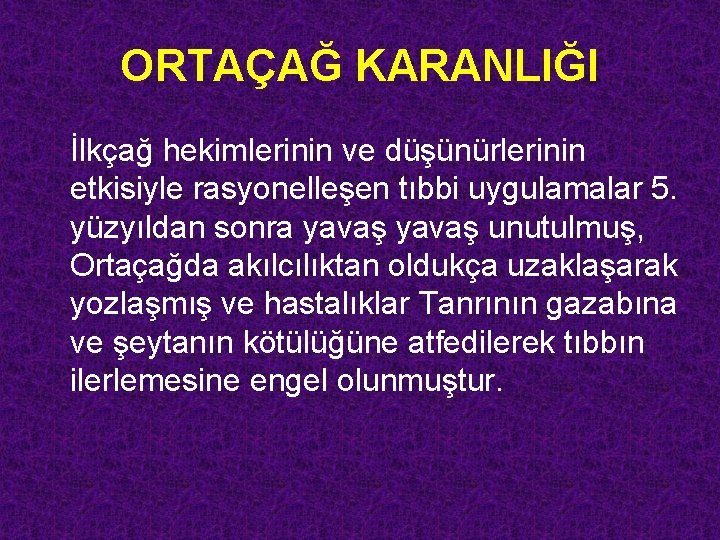 ORTAÇAĞ KARANLIĞI

İlkçağ hekimlerinin ve düşünürlerinin etkisiyle rasyonelleşen tıbbi uygulamalar 5. yüzyıldan sonra yavaş yavaş unutulmuş, Ortaçağda akılcılıktan oldukça uzaklaşarak yozlaşmış ve hastalıklar Tanrının gazabına ve şeytanın kötülüğüne atfedilerek tıbbın ilerlemesine engel olunmuştur.